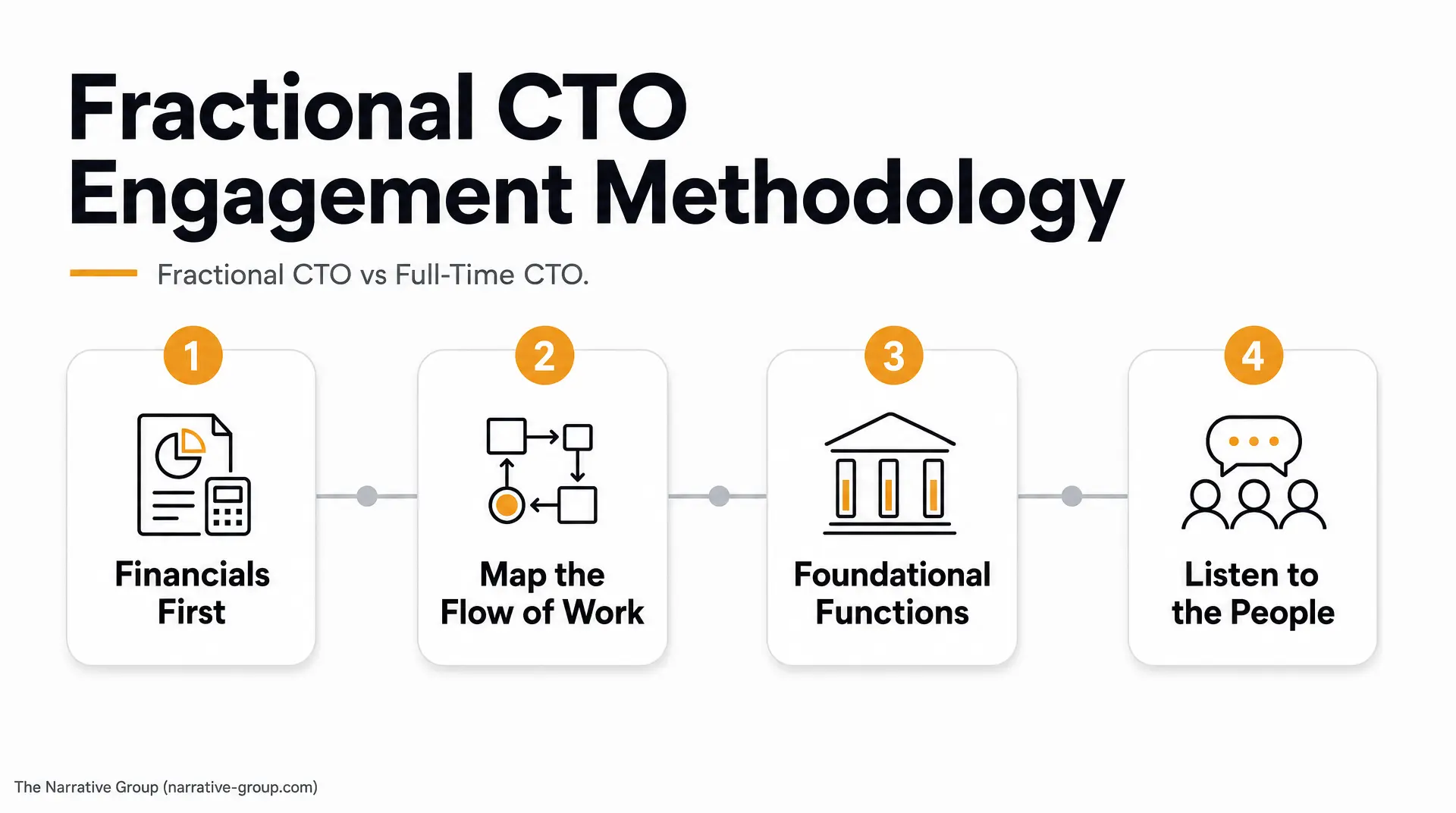 Fractional CTO Engagement Methodology

Fractional CTO vs Full-Time CTO.

1

Financials First

2

Map the Flow of Work

3

Foundational Functions

4

Listen to the People

The Narrative Group (narrative-group.com)